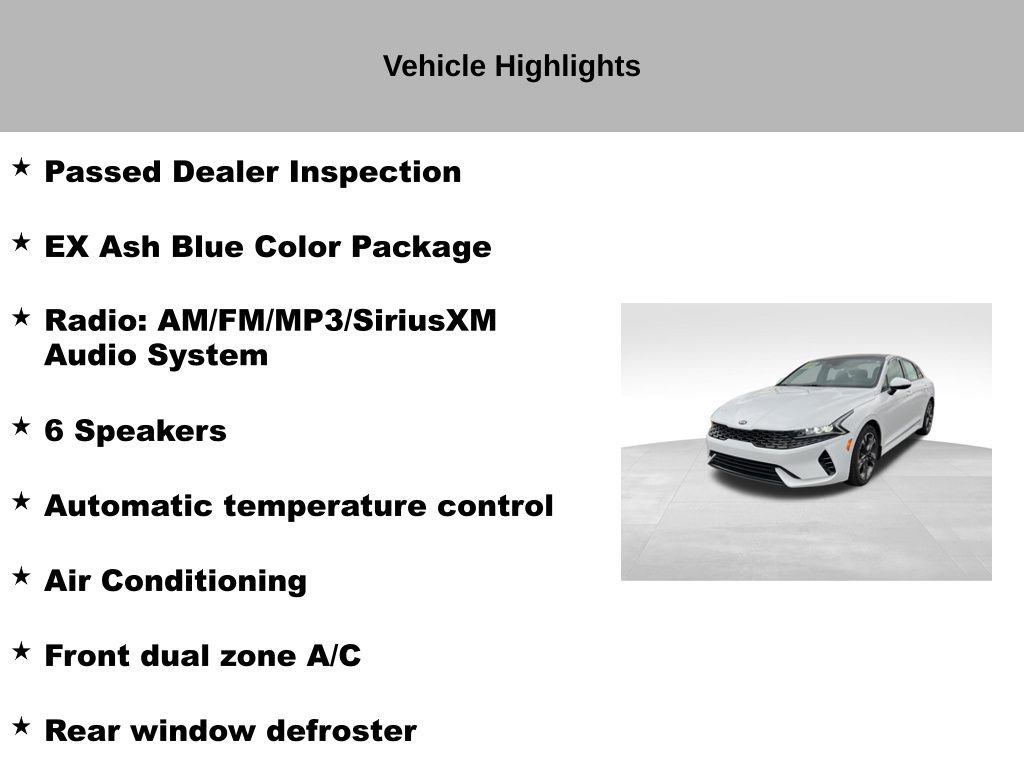 Vehicle Highlights

★ Passed Dealer Inspection

★ EX Ash Blue Color Package

★ Radio: AM/FM/MP3/SiriusXM Audio System

★ 6 Speakers

★ Automatic temperature control

★ Air Conditioning

★ Front dual zone A/C

★ Rear window defroster